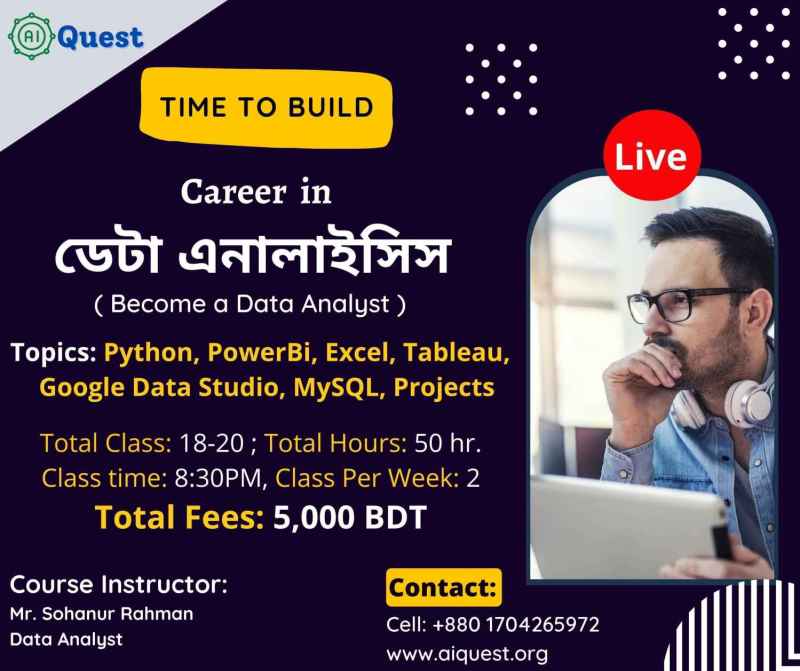 AI Quest

TIME TO BUILD

Live

Career in
ডেটা এনালাইসিস
( Become a Data Analyst )

Topics: Python, PowerBi, Excel, Tableau, Google Data Studio, MySQL, Projects

Total Class: 18-20 ; Total Hours: 50 hr.
Class time: 8:30PM, Class Per Week: 2
Total Fees: 5,000 BDT

Course Instructor:
Mr. Sohanur Rahman
Data Analyst

Contact:
Cell: +880 1704265972
www.aiquest.org